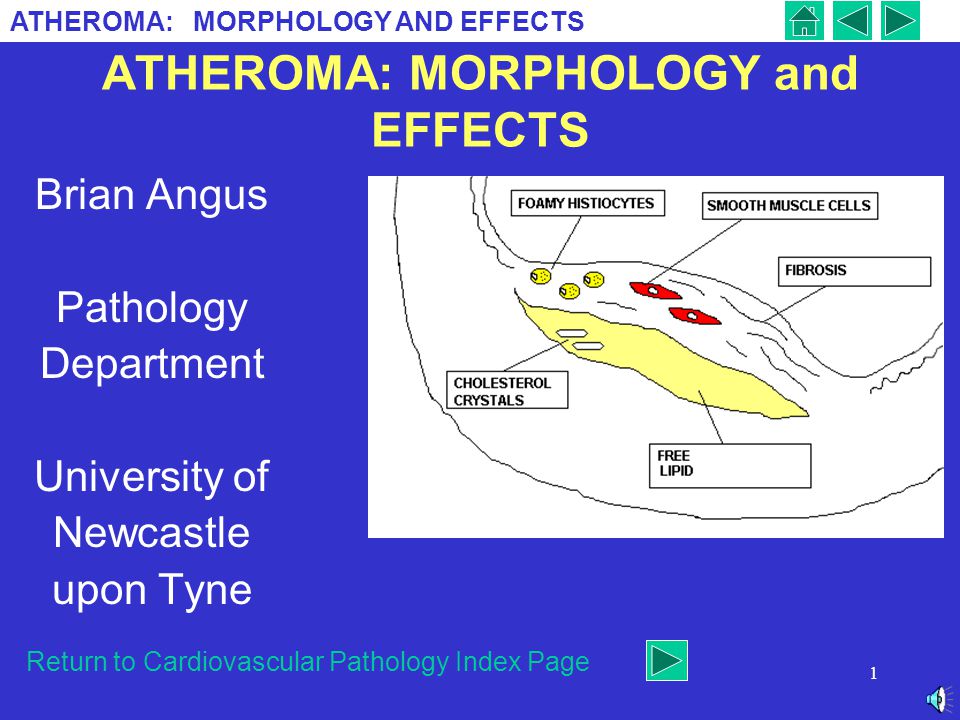 ATHEROMA: MORPHOLOGY AND EFFECTS

ATHEROMA: MORPHOLOGY and EFFECTS

Brian Angus

Pathology Department

University of Newcastle upon Tyne

FOAMY HISTIOCYTES

SMOOTH MUSCLE CELLS

FIBROSIS

CHOLESTEROL CRYSTALS

FREE LIPID

Return to Cardiovascular Pathology Index Page

1